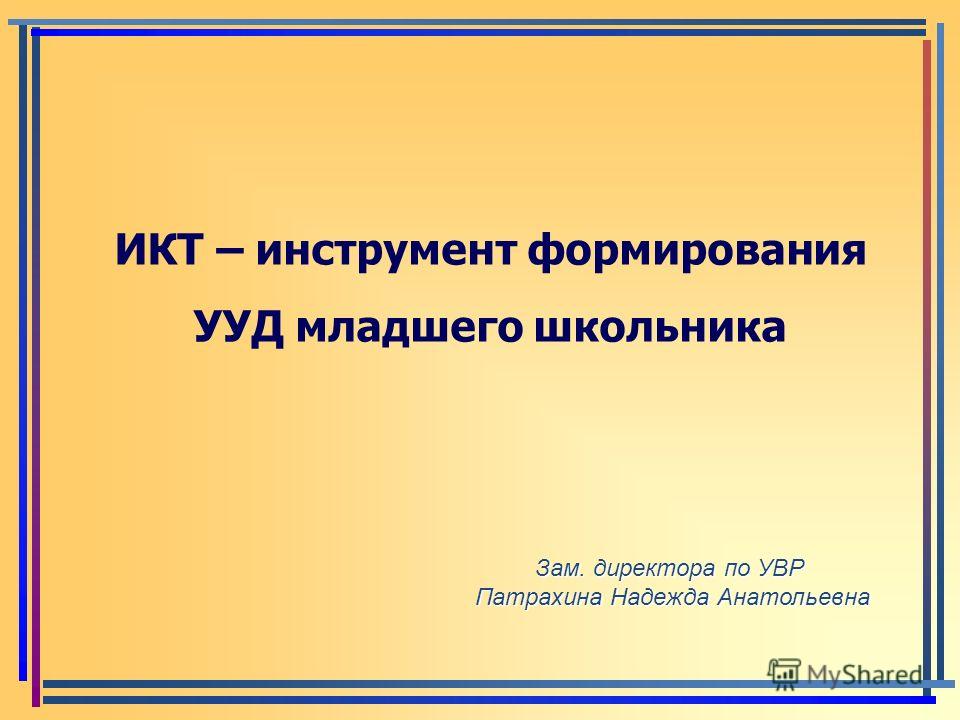 ИКТ – инструмент формирования УУД младшего школьника

Зам. директора по УВР
Патрахина Надежда Анатольевна

MyShared